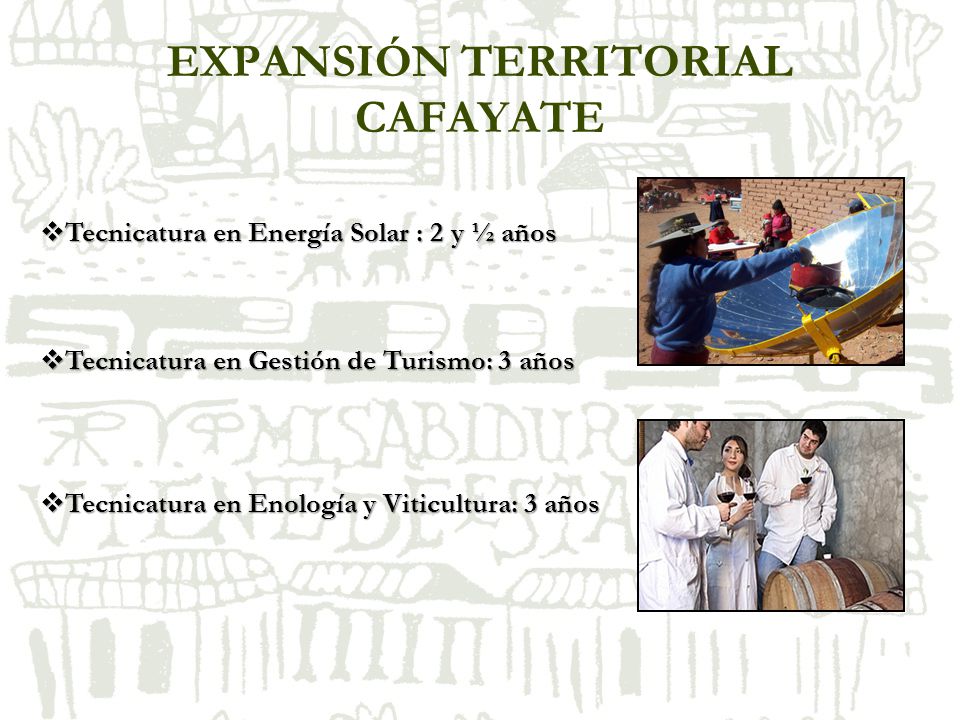 EXPANSIÓN TERRITORIAL CAFAYATE

❖Tecnicatura en Energía Solar : 2 y ½ años

❖Tecnicatura en Gestión de Turismo: 3 años

❖Tecnicatura en Enología y Viticultura: 3 años